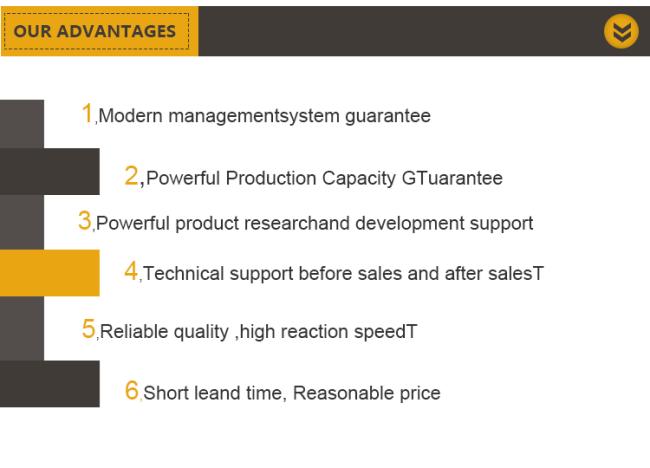 OUR ADVANTAGES

1,Modern managementsystem guarantee

2,Powerful Production Capacity GTuarantee

3,Powerful product researchand development support

4,Technical support before sales and after salesT

5,Reliable quality ,high reaction speedT

6,Short leand time, Reasonable price